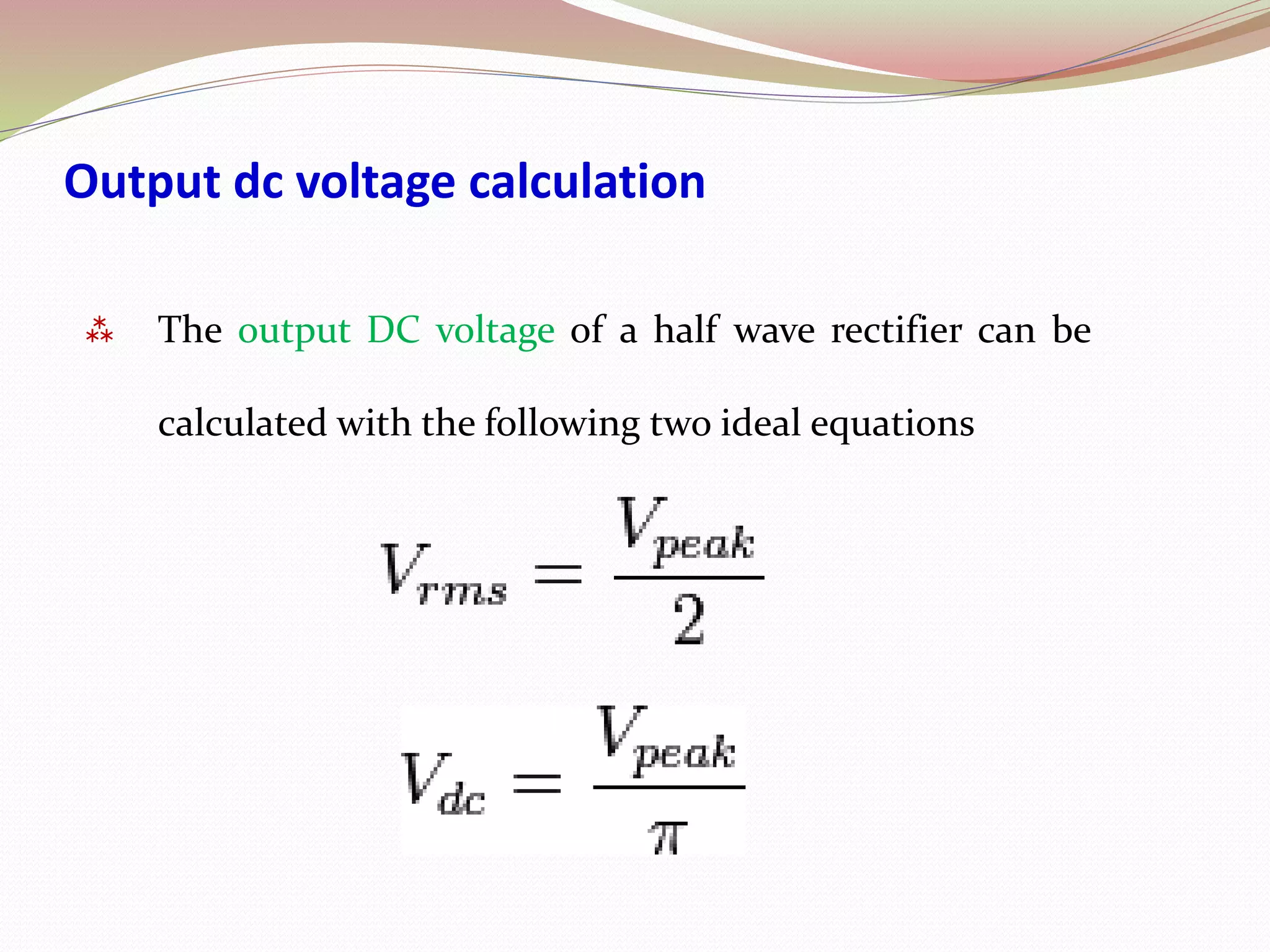 Output dc voltage calculation

⁂ The output DC voltage of a half wave rectifier can be calculated with the following two ideal equations

$V_{rms} = \frac{V_{peak}}{2}$

$V_{dc} = \frac{V_{peak}}{\pi}$